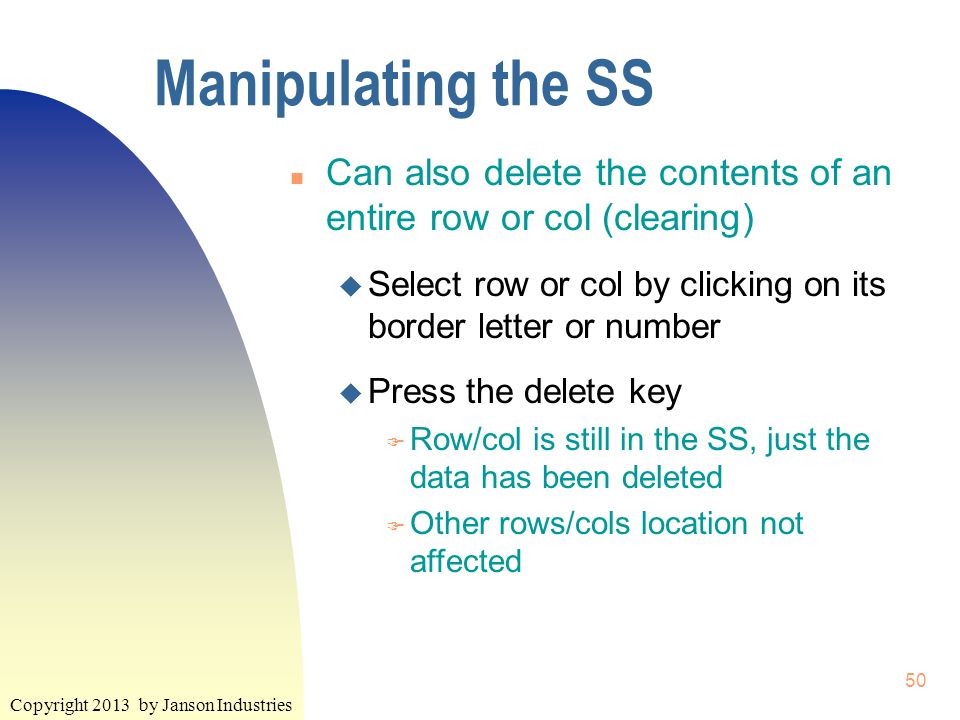 Manipulating the SS

Can also delete the contents of an entire row or col (clearing)

Select row or col by clicking on its border letter or number

Press the delete key

Row/col is still in the SS, just the data has been deleted

Other rows/cols location not affected

50

Copyright 2013 by Janson Industries